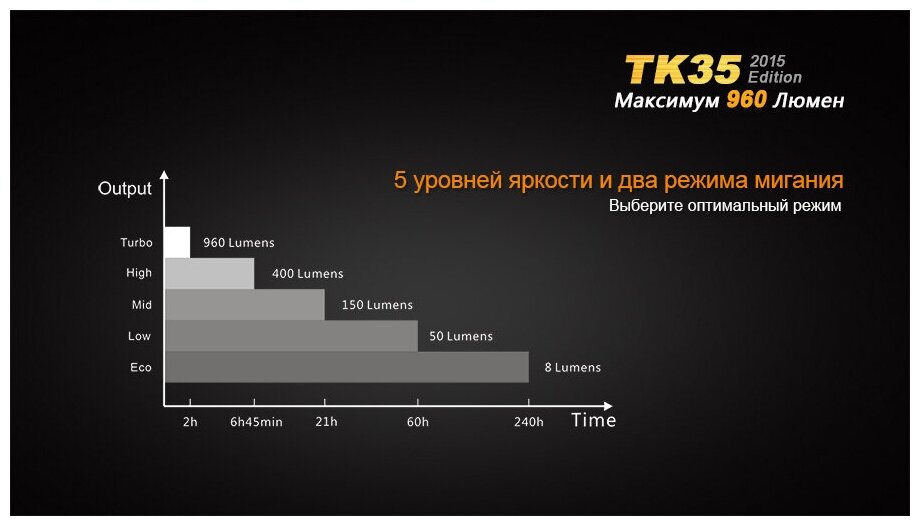 TK35 2015 Edition
Максимум 960 Люмен

5 уровней яркости и два режима мигания
Выберите оптимальный режим

Output

Turbo 960 Lumens
High 400 Lumens
Mid 150 Lumens
Low 50 Lumens
Eco 8 Lumens

2h 6h45min 21h 60h 240h Time